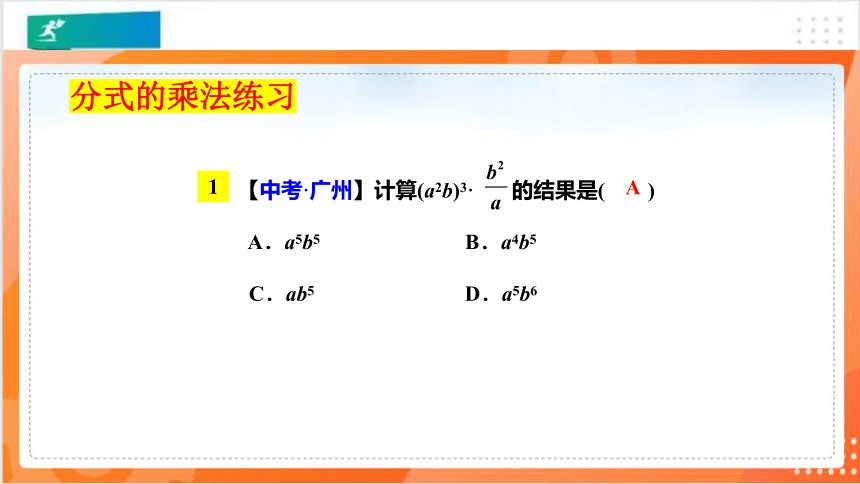 分式的乘法练习

1 【中考·广州】计算$(a^2b)^3 \cdot \frac{b^2}{a}$的结果是( A )

A．$a^5b^5$

B．$a^4b^5$

C．$ab^5$

D．$a^5b^6$